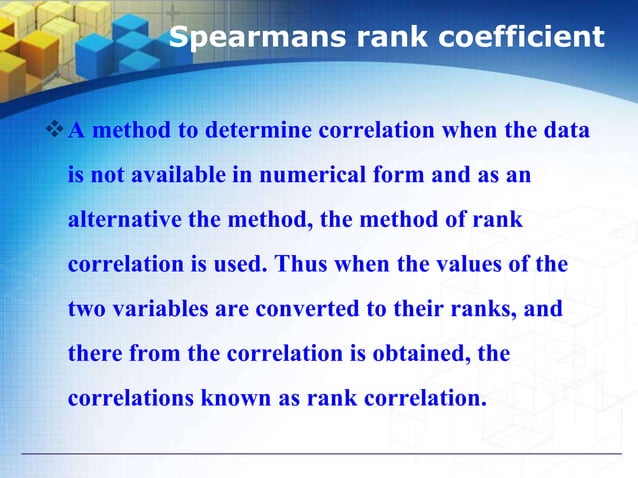 Spearmans rank coefficient

❖ A method to determine correlation when the data is not available in numerical form and as an alternative the method, the method of rank correlation is used. Thus when the values of the two variables are converted to their ranks, and there from the correlation is obtained, the correlations known as rank correlation.